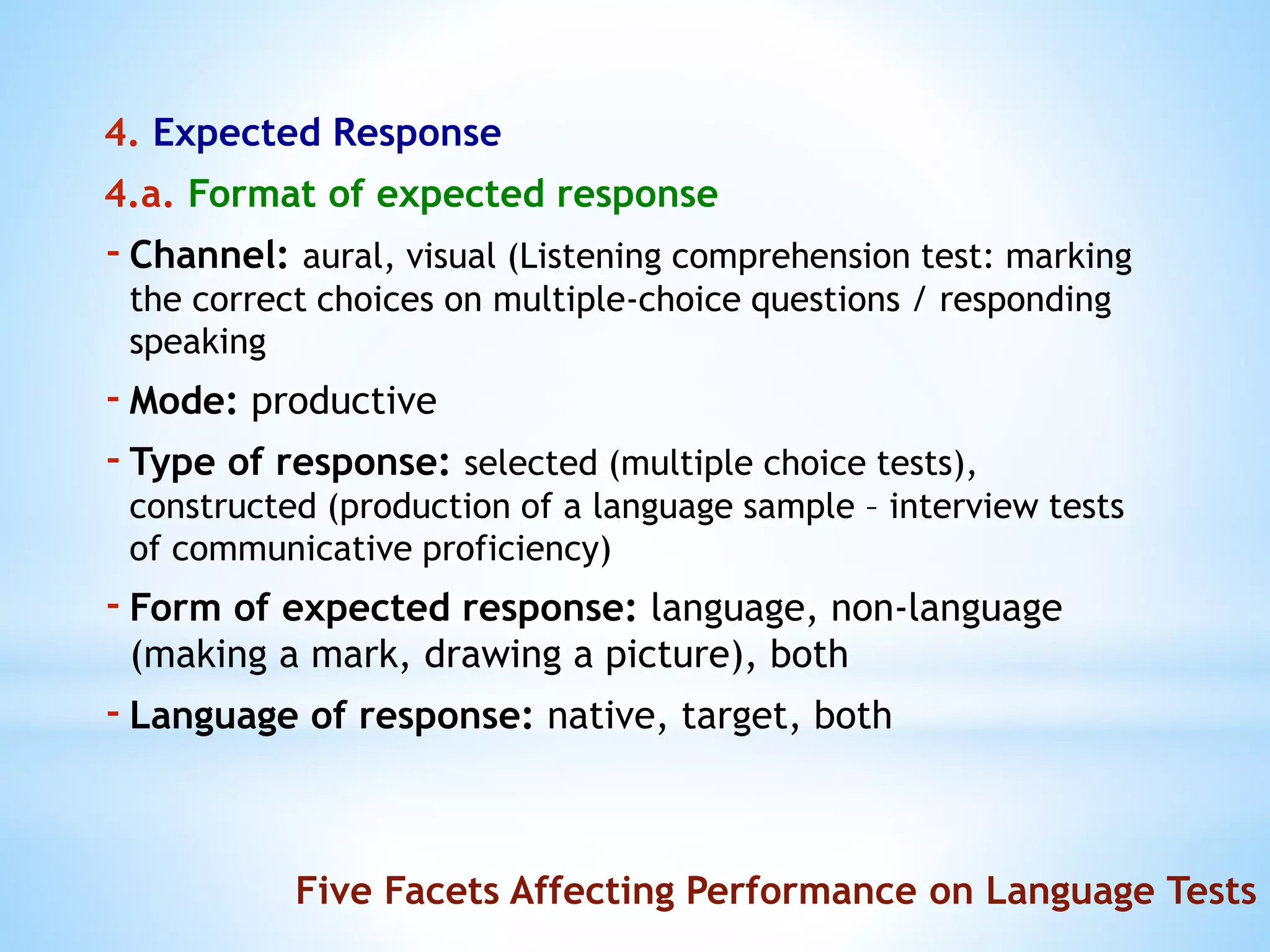 4. Expected Response

4.a. Format of expected response

- Channel: aural, visual (Listening comprehension test: marking the correct choices on multiple-choice questions / responding speaking

- Mode: productive

- Type of response: selected (multiple choice tests), constructed (production of a language sample – interview tests of communicative proficiency)

- Form of expected response: language, non-language (making a mark, drawing a picture), both

- Language of response: native, target, both

Five Facets Affecting Performance on Language Tests